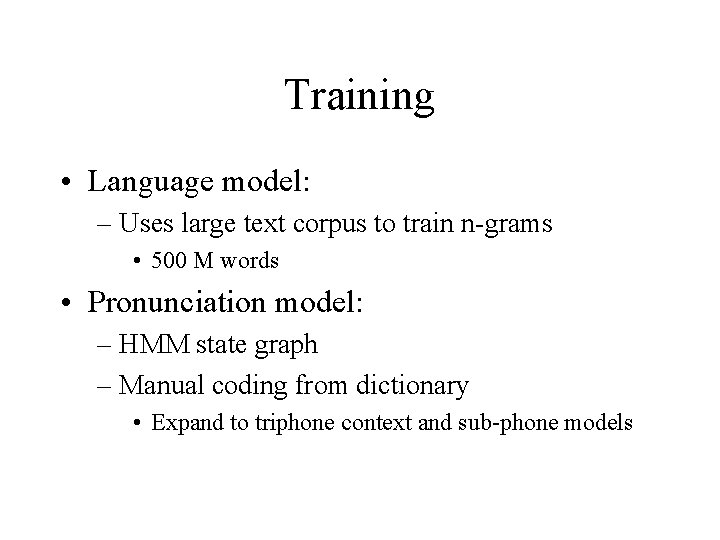 Training

• Language model:
 – Uses large text corpus to train n-grams
  • 500 M words
• Pronunciation model:
 – HMM state graph
 – Manual coding from dictionary
  • Expand to triphone context and sub-phone models